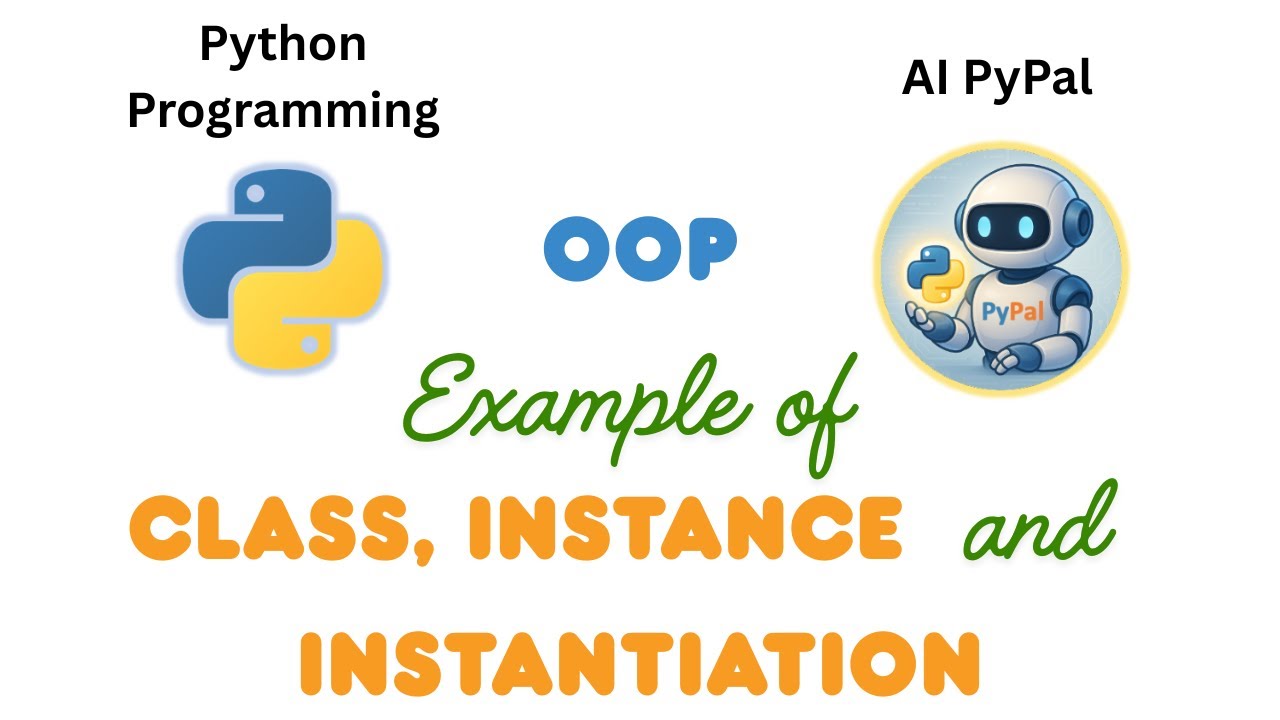 Python Programming

AI PyPal

OOP

PyPal

Example of

CLASS, INSTANCE and

INSTANTIATION